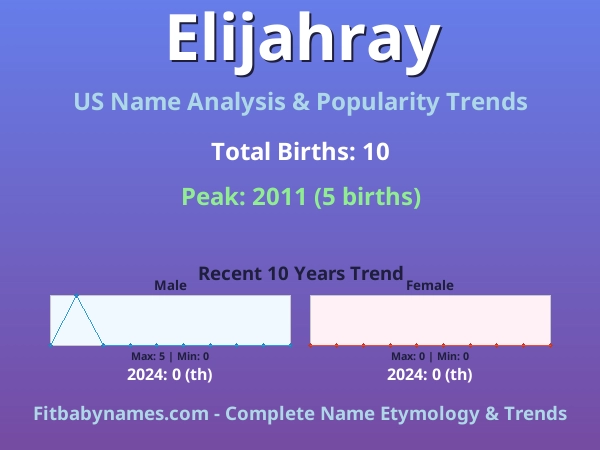 Elijahray

US Name Analysis & Popularity Trends

Total Births: 10

Peak: 2011 (5 births)

Recent 10 Years Trend

Male

Max: 5 | Min: 0

2024: 0 (th)

Female

Max: 0 | Min: 0

2024: 0 (th)

Fitbabynames.com - Complete Name Etymology & Trends